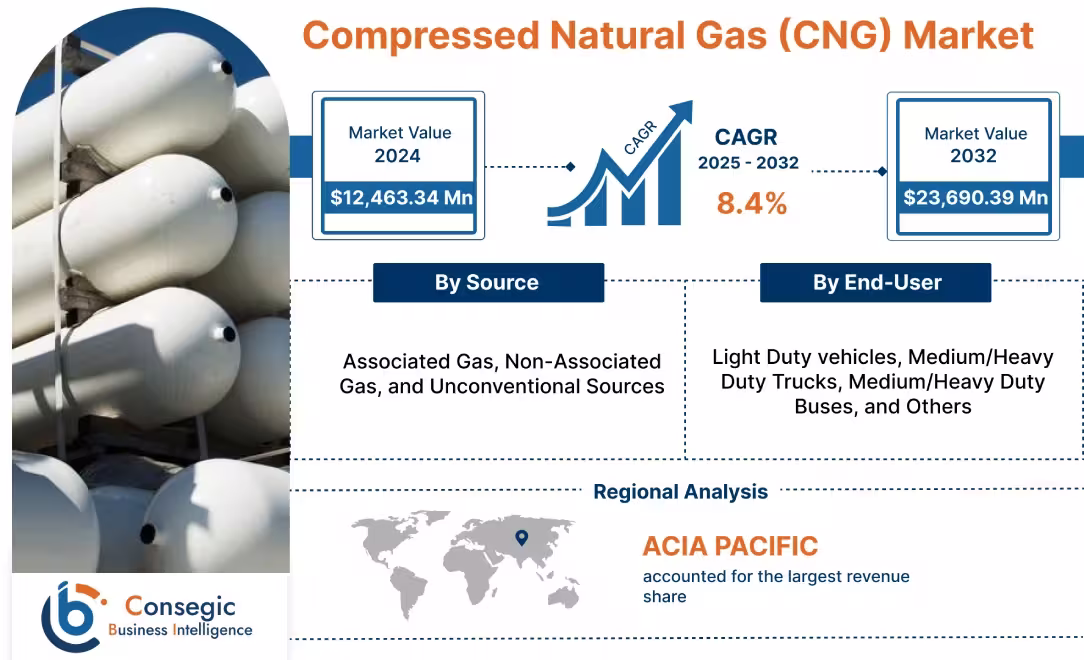 Compressed Natural Gas (CNG) Market

Market Value
2024
$12,463.34 Mn

CAGR

CAGR
2025 - 2032
8.4%

Market Value
2032
$23,690.39 Mn

By Source

Associated Gas, Non-Associated Gas, and Unconventional Sources

By End-User

Light Duty vehicles, Medium/Heavy Duty Trucks, Medium/Heavy Duty Buses, and Others

Regional Analysis

ACIA PACIFIC
accounted for the largest revenue share

Consegic
Business Intelligence